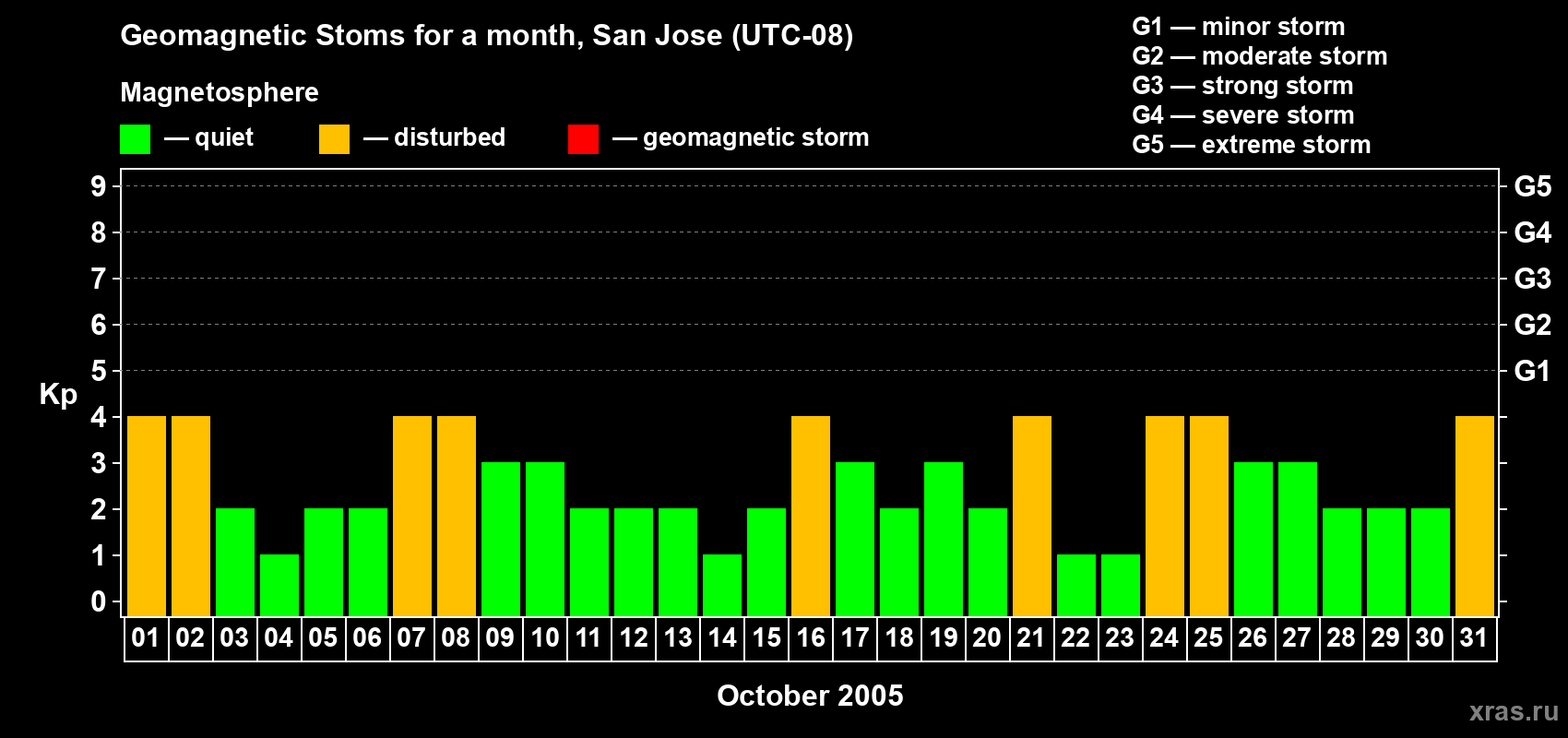 Geomagnetic Stoms for a month, San Jose (UTC-08)

Magnetosphere

— quiet — disturbed — geomagnetic storm

G1 — minor storm
G2 — moderate storm
G3 — strong storm
G4 — severe storm
G5 — extreme storm

Kp

9 8 7 6 5 4 3 2 1 0

G5 G4 G3 G2 G1

01 02 03 04 05 06 07 08 09 10 11 12 13 14 15 16 17 18 19 20 21 22 23 24 25 26 27 28 29 30 31

October 2005

xras.ru